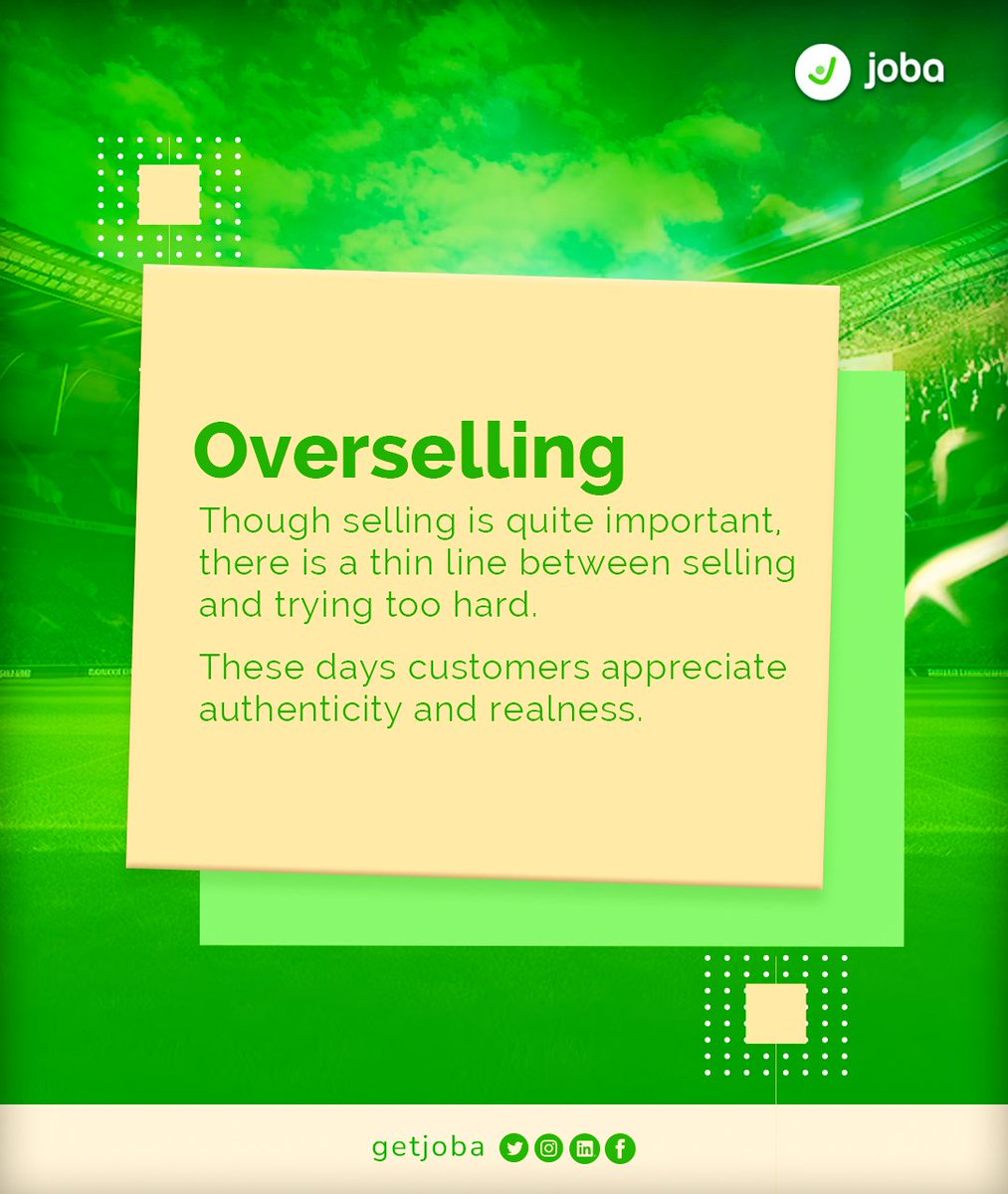 joba

Overselling

Though selling is quite important, there is a thin line between selling and trying too hard.

These days customers appreciate authenticity and realness.

getjoba